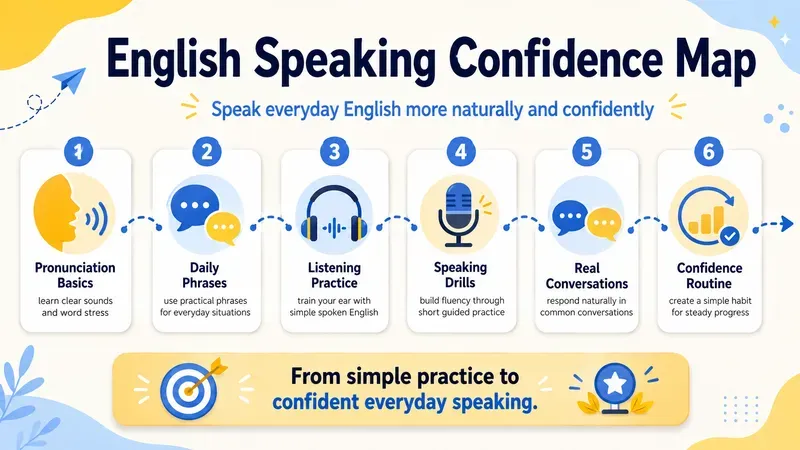 English Speaking Confidence Map

Speak everyday English more naturally and confidently

1
Pronunciation Basics
learn clear sounds and word stress

2
Daily Phrases
use practical phrases for everyday situations

3
Listening Practice
train your ear with simple spoken English

4
Speaking Drills
build fluency through short guided practice

5
Real Conversations
respond naturally in common conversations

6
Confidence Routine
create a simple habit for steady progress

From simple practice to confident everyday speaking.